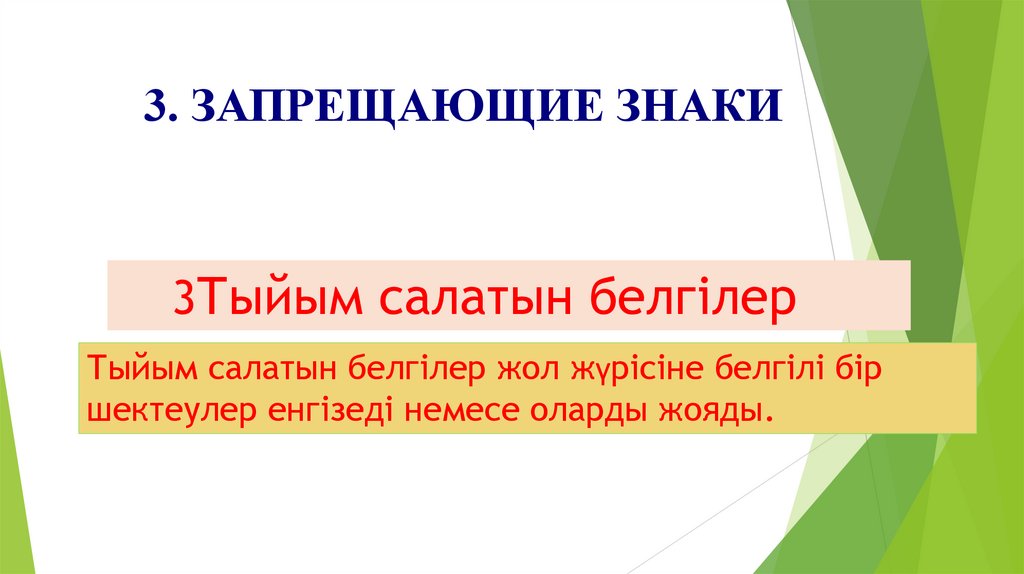 3. ЗАПРЕЩАЮЩИЕ ЗНАКИ

3Тыйым салатын белгілер

Тыйым салатын белгілер жол жүрісіне белгілі бір шектеулер енгізеді немесе оларды жояды.